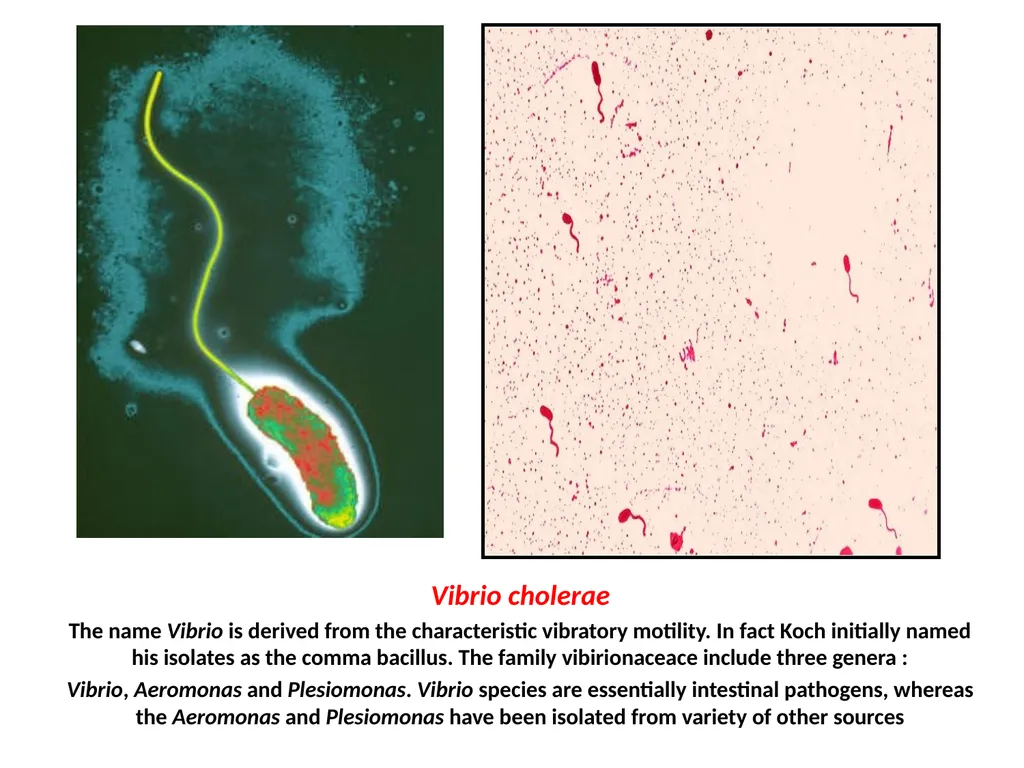 Vibrio cholerae

The name Vibrio is derived from the characteristic vibratory motility. In fact Koch initially named his isolates as the comma bacillus. The family vibirionaceace include three genera :

Vibrio, Aeromonas and Plesiomonas. Vibrio species are essentially intestinal pathogens, whereas the Aeromonas and Plesiomonas have been isolated from variety of other sources